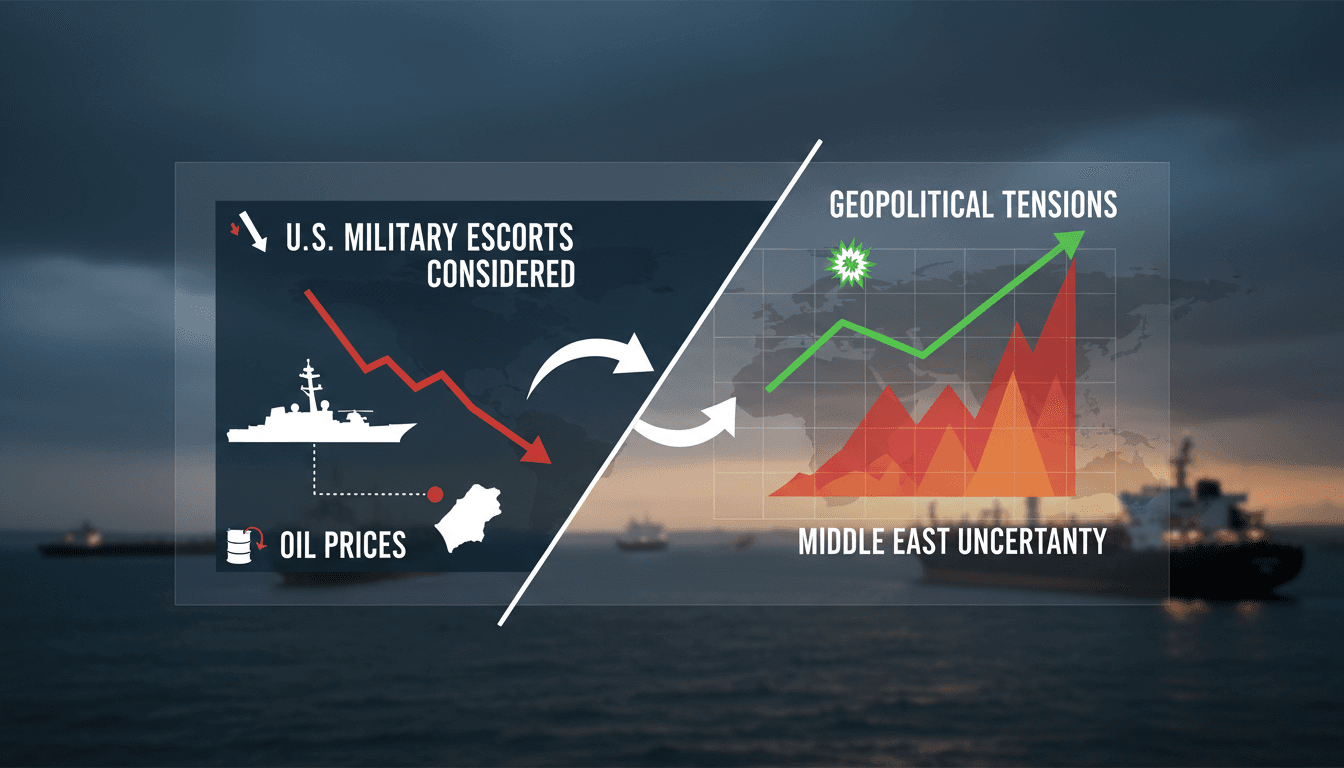 U.S. MILITARY ESCORTS CONSIDERED

OIL PRICES

GEOPOLITICAL TENSIONS

MIDDLE EAST UNCERTANTY